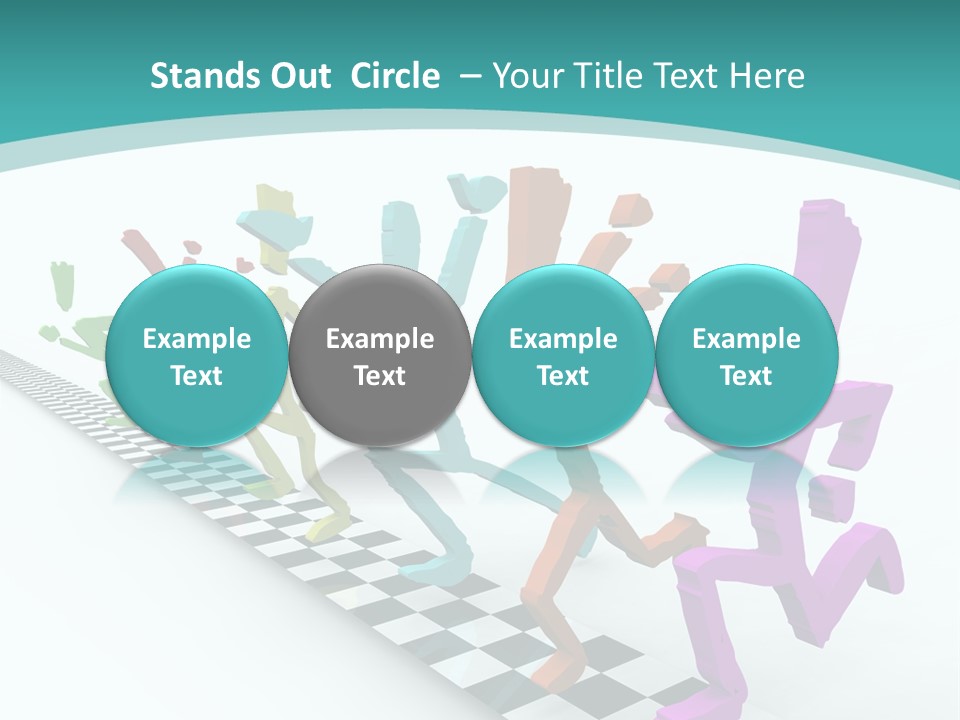 Stands Out Circle – Your Title Text Here

Example Text

Example Text

Example Text

Example Text